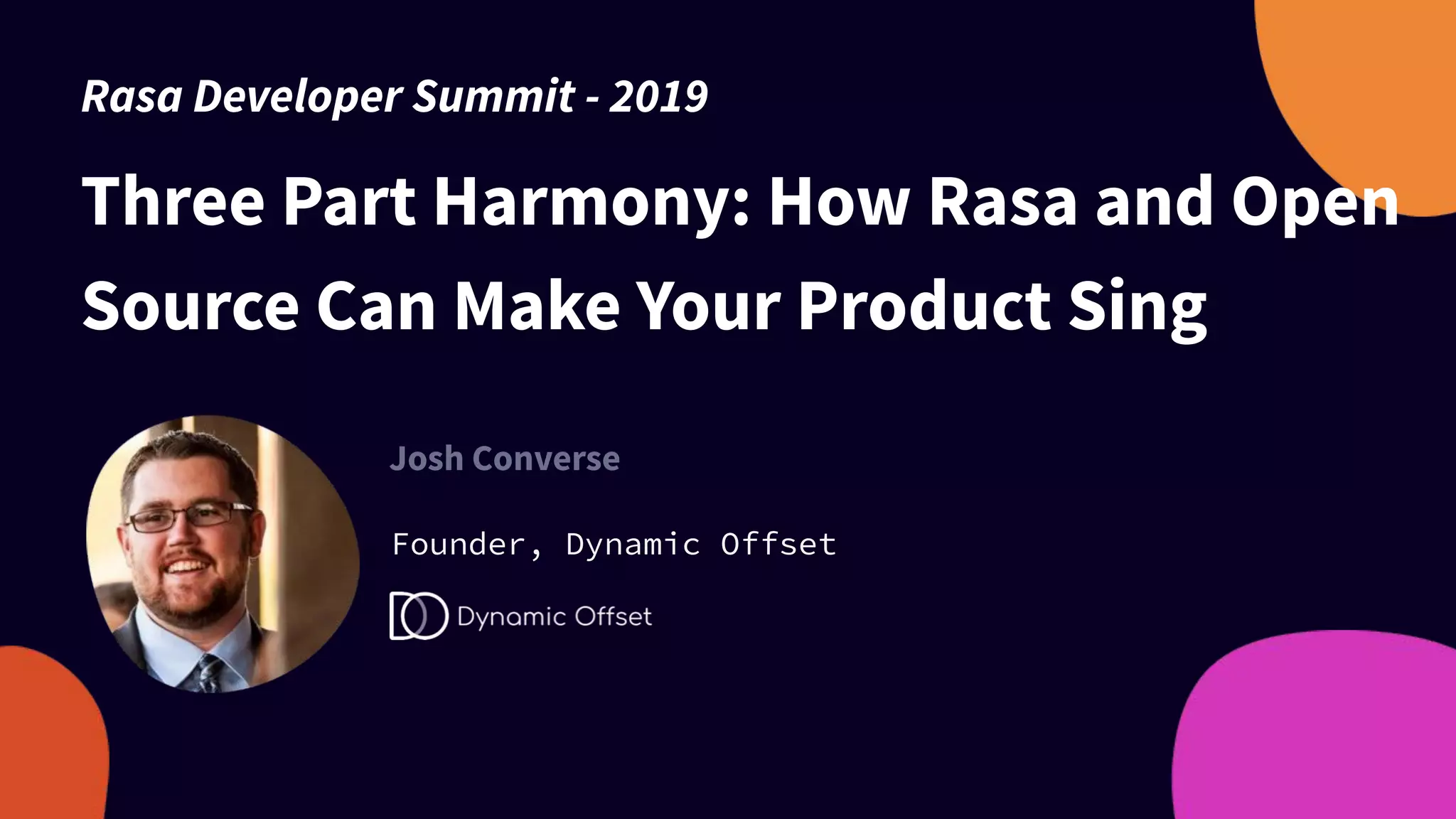 Rasa Developer Summit - 2019

Three Part Harmony: How Rasa and Open Source Can Make Your Product Sing

Josh Converse

Founder, Dynamic Offset

Dynamic Offset